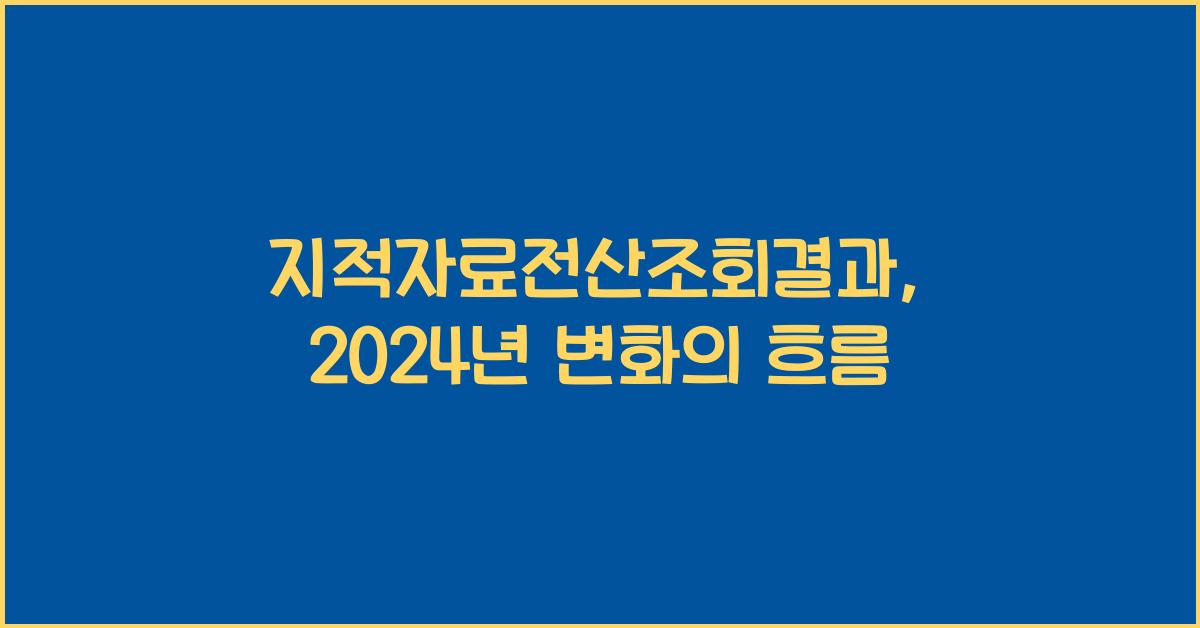 지적자료전산조회결과,
2024년 변화의 흐름